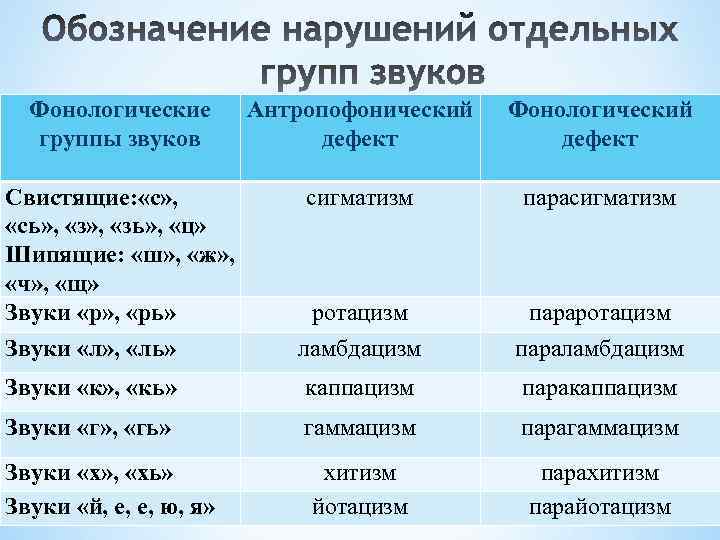 Обозначение нарушений отдельных групп звуков

| Фонологические группы звуков | Антропофонический дефект | Фонологический дефект |
|---|---|---|
| Свистящие:«с», «сь», «з», «зь», «ц» Шипящие: «ш», «ж», «ч», «щ» | сигматизм | парасигматизм |
| Звуки «р», «рь» | ротацизм | параротацизм |
| Звуки «л», «ль» | ламбдацизм | параламбдацизм |
| Звуки «к», «кь» | каппацизм | паракаппацизм |
| Звуки «г», «гь» | гаммацизм | парагаммацизм |
| Звуки «х», «хь» | хитизм | парахитизм |
| Звуки «й, е, е, ю, я» | йотацизм | парайотацизм |